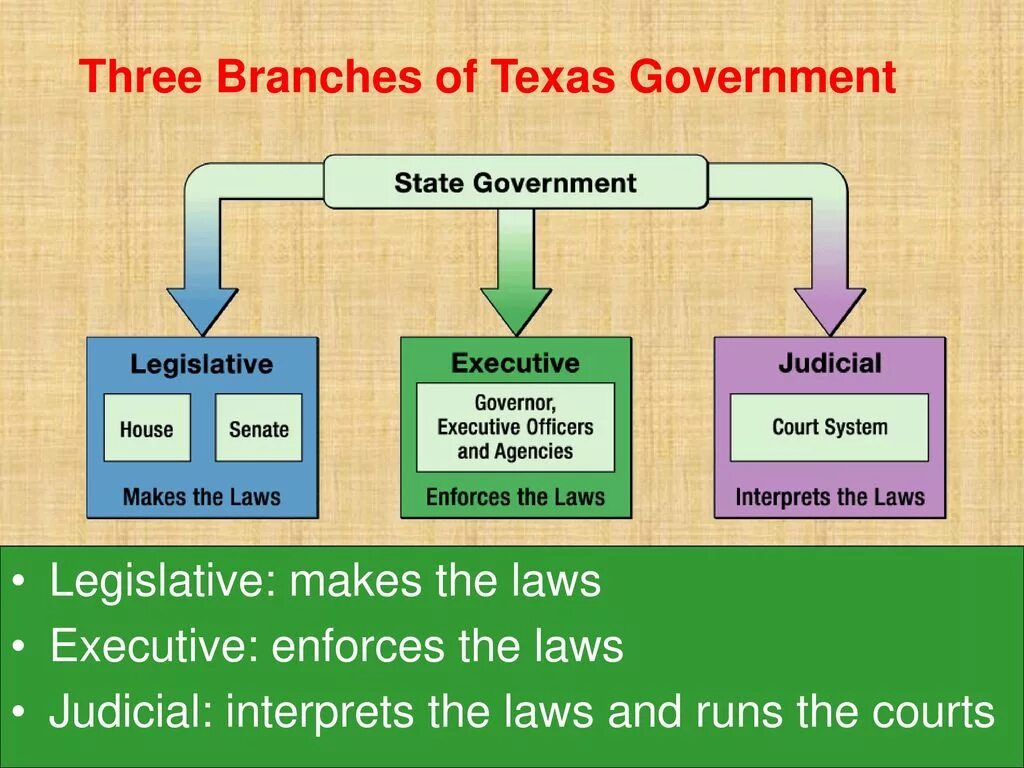 Three Branches of Texas Government

State Government

Legislative

House

Senate

Makes the Laws

Executive

Governor, Executive Officers and Agencies

Enforces the Laws

Judicial

Court System

Interprets the Laws

• Legislative: makes the laws
• Executive: enforces the laws
• Judicial: interprets the laws and runs the courts